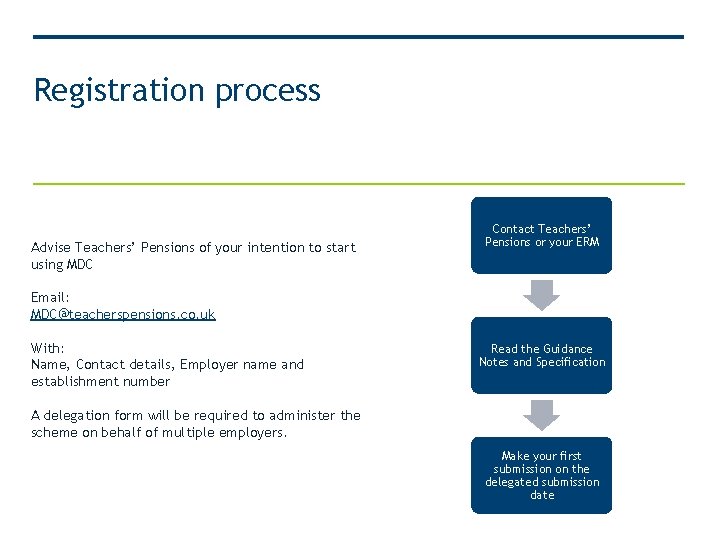 Registration process

Advise Teachers' Pensions of your intention to start using MDC

Email:
MDC@teacherspensions.co.uk

With:
Name, Contact details, Employer name and establishment number

A delegation form will be required to administer the scheme on behalf of multiple employers.

Contact Teachers' Pensions or your ERM

Read the Guidance Notes and Specification

Make your first submission on the delegated submission date